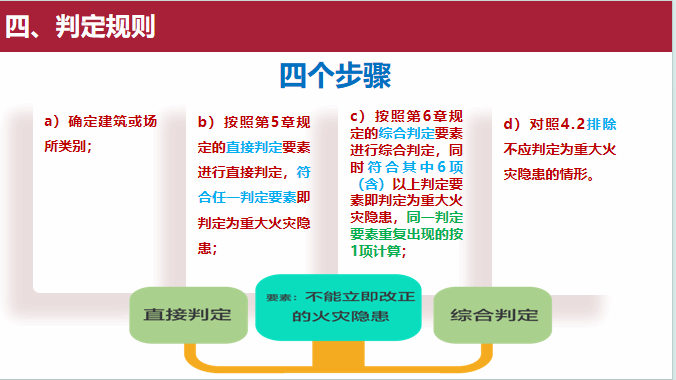 四、判定规则

四个步骤

a）确定建筑或场所类别；

b）按照第5章规定的直接判定要素进行直接判定，符合任一判定要素即判定为重大火灾隐患；

c）按照第6章规定的综合判定要素进行综合判定，同时符合其中6项（含）以上判定要素即判定为重大火灾隐患，同一判定要素重复出现的按1项计算；

d）对照4.2排除不应判定为重大火灾隐患的情形。

直接判定

要素：不能立即改正的火灾隐患

综合判定